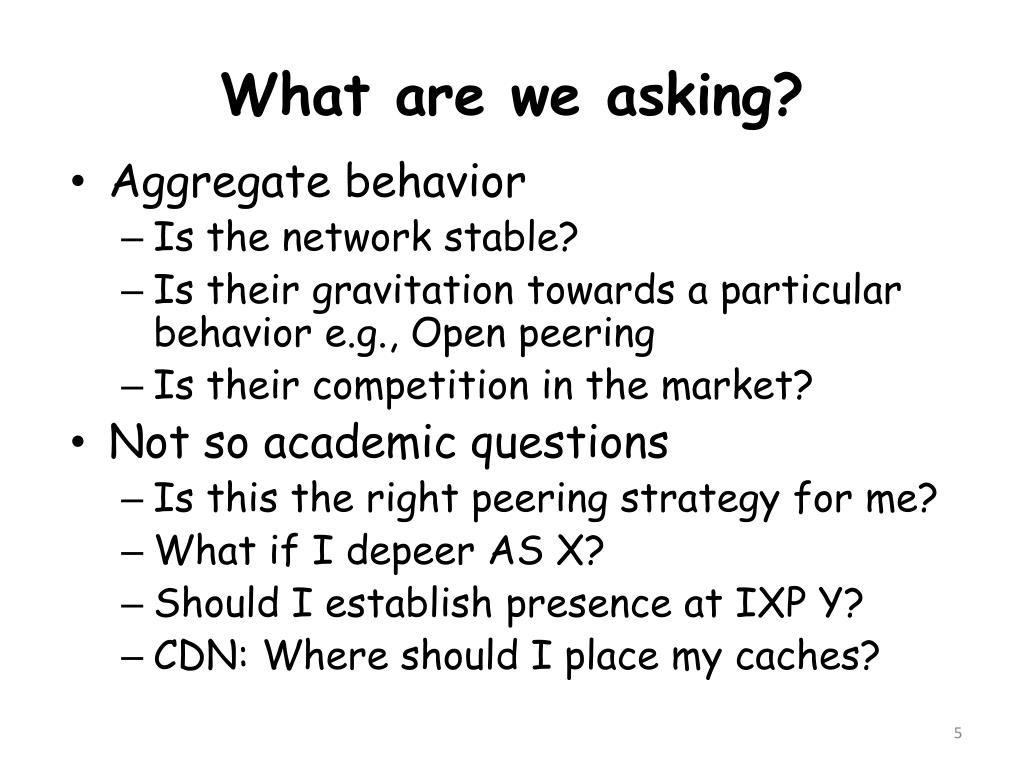 What are we asking?

• Aggregate behavior
 – Is the network stable?
 – Is their gravitation towards a particular behavior e.g., Open peering
 – Is their competition in the market?
• Not so academic questions
 – Is this the right peering strategy for me?
 – What if I depeer AS X?
 – Should I establish presence at IXP Y?
 – CDN: Where should I place my caches?

5